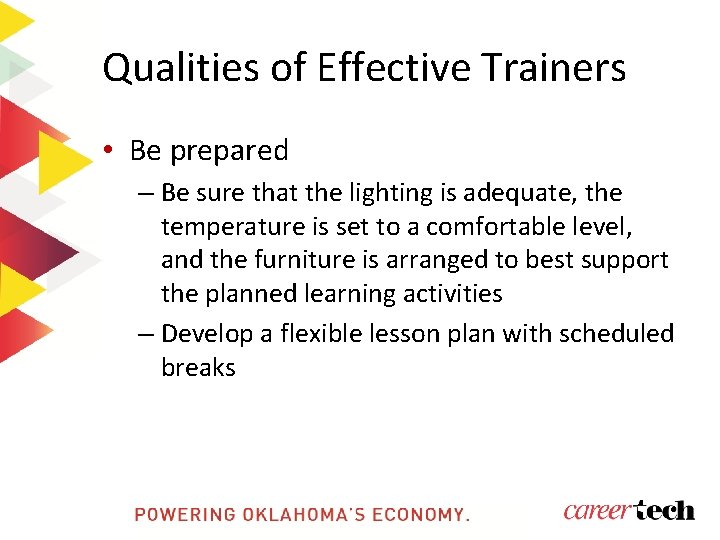 Qualities of Effective Trainers

• Be prepared

– Be sure that the lighting is adequate, the temperature is set to a comfortable level, and the furniture is arranged to best support the planned learning activities

– Develop a flexible lesson plan with scheduled breaks

POWERING OKLAHOMA'S ECONOMY.

careertech